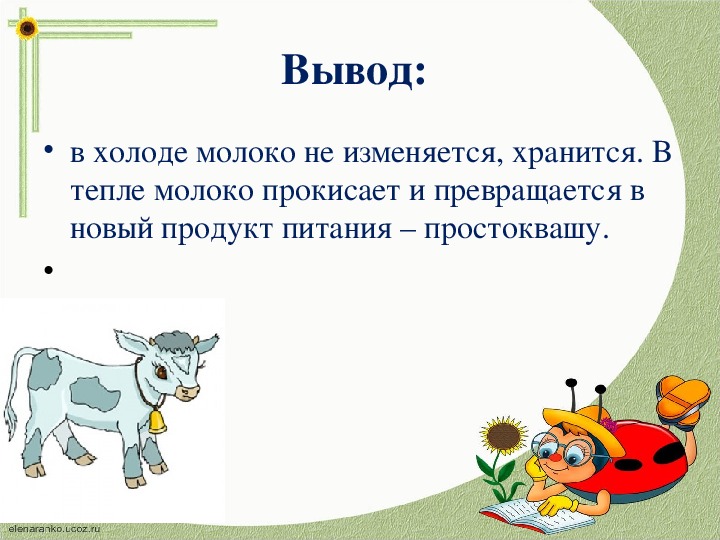 Вывод:

• в холоде молоко не изменяется, хранится. В тепле молоко прокисает и превращается в новый продукт питания – простоквашу.

•

elenaranko.ucoz.ru